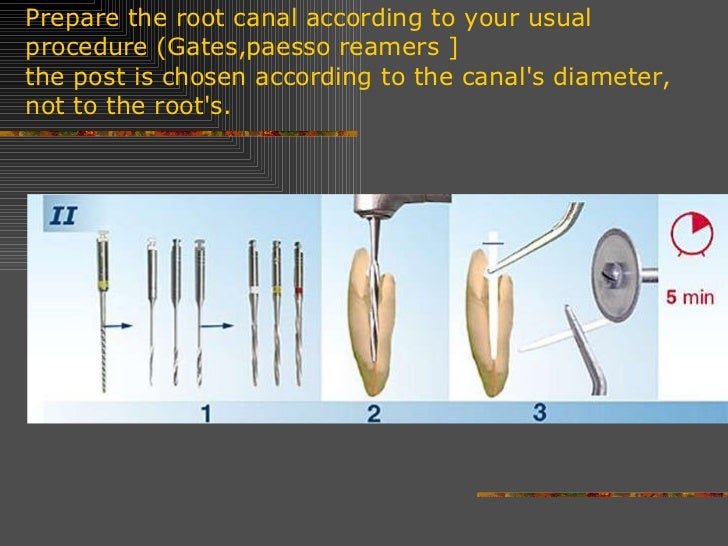 Prepare the root canal according to your usual procedure (Gates,paesso reamers ]
the post is chosen according to the canal's diameter, not to the root's.

II

5 min

1

2

3